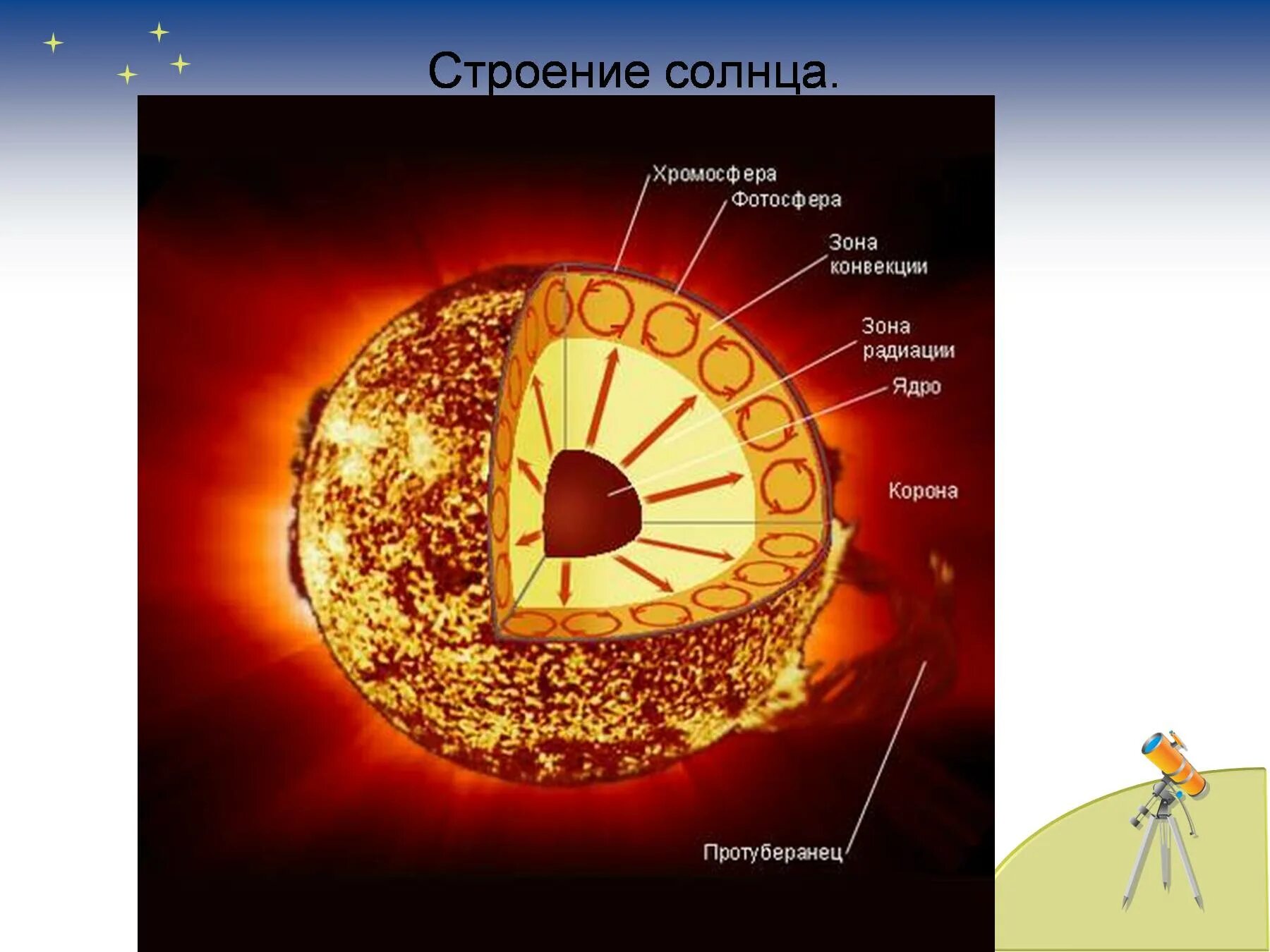 Строение солнца.

Хромосфера
Фотосфера
Зона конвекции
Зона радиации
Ядро
Корона
Протуберанец